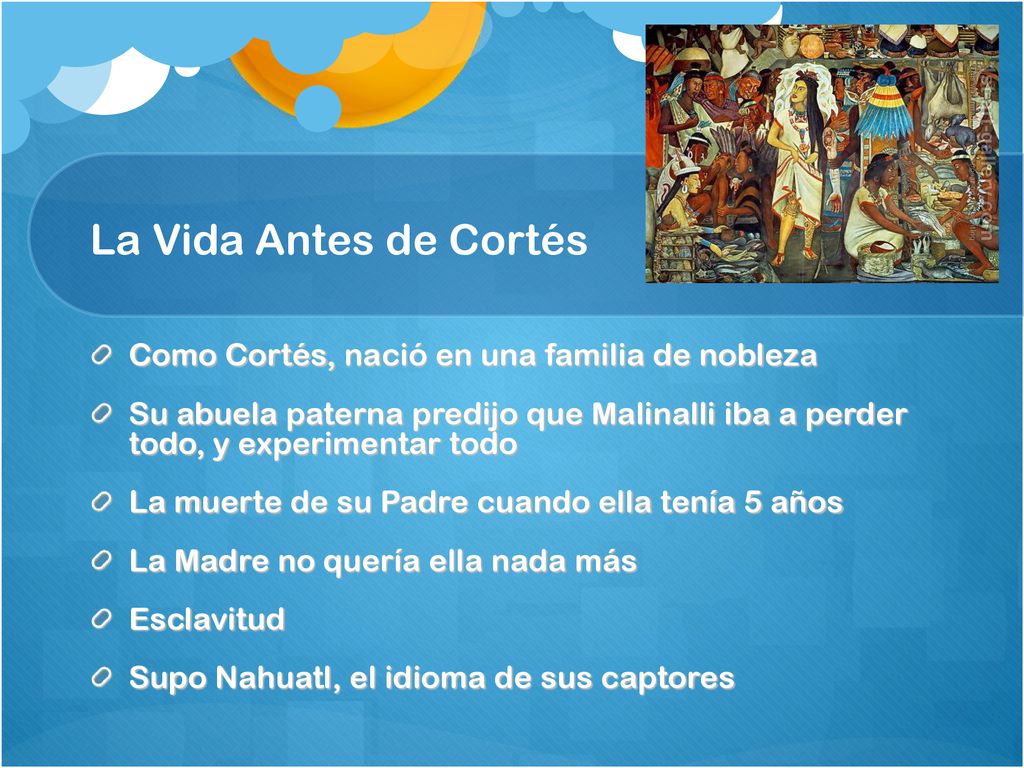 La Vida Antes de Cortés

Como Cortés, nació en una familia de nobleza

Su abuela paterna predijo que Malinalli iba a perder todo, y experimentar todo

La muerte de su Padre cuando ella tenía 5 años

La Madre no quería ella nada más

Esclavitud

Supo Nahuatl, el idioma de sus captores